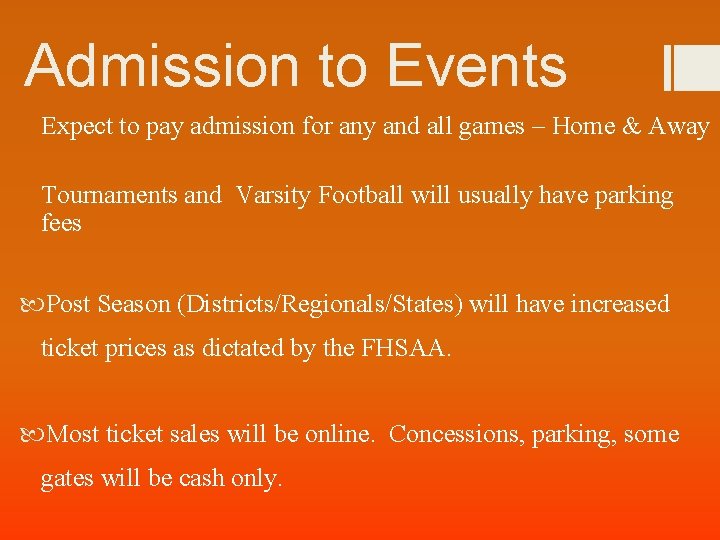 Admission to Events

Expect to pay admission for any and all games – Home & Away

Tournaments and Varsity Football will usually have parking fees

Post Season (Districts/Regionals/States) will have increased ticket prices as dictated by the FHSAA.

Most ticket sales will be online. Concessions, parking, some gates will be cash only.